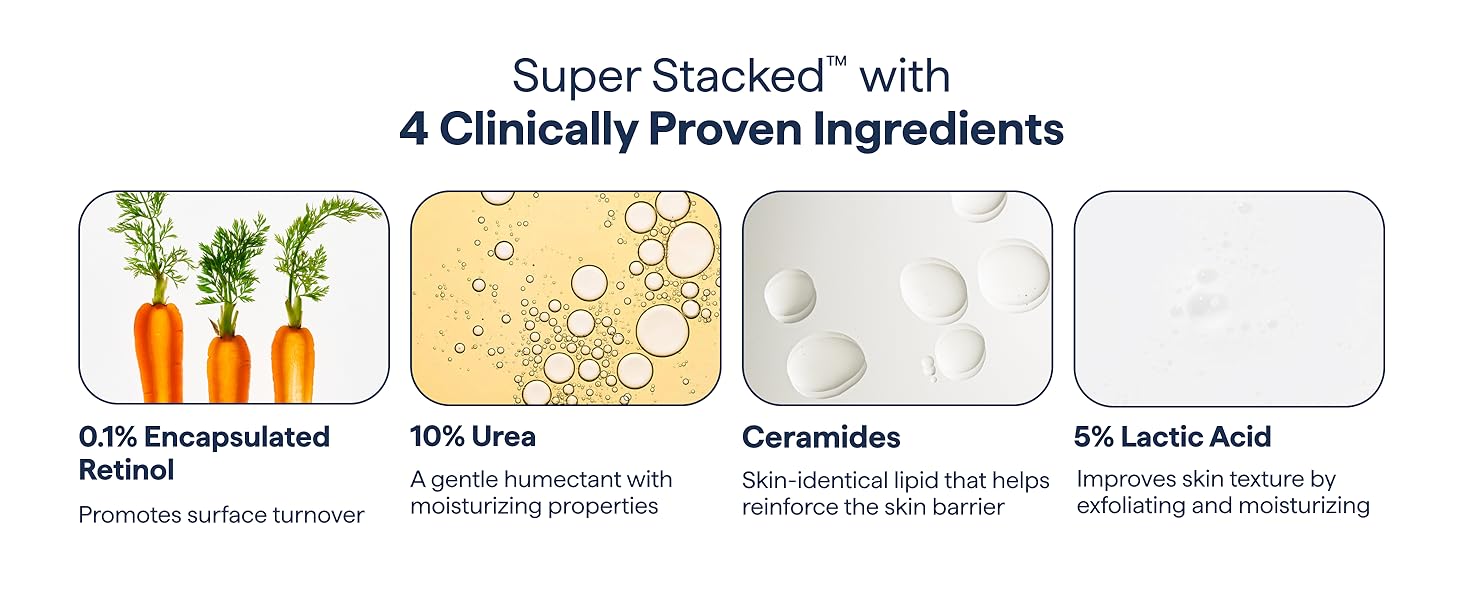 Super Stacked™ with
4 Clinically Proven Ingredients

0.1% Encapsulated Retinol

Promotes surface turnover

10% Urea

A gentle humectant with moisturizing properties

Ceramides

Skin-identical lipid that helps reinforce the skin barrier

5% Lactic Acid

Improves skin texture by exfoliating and moisturizing